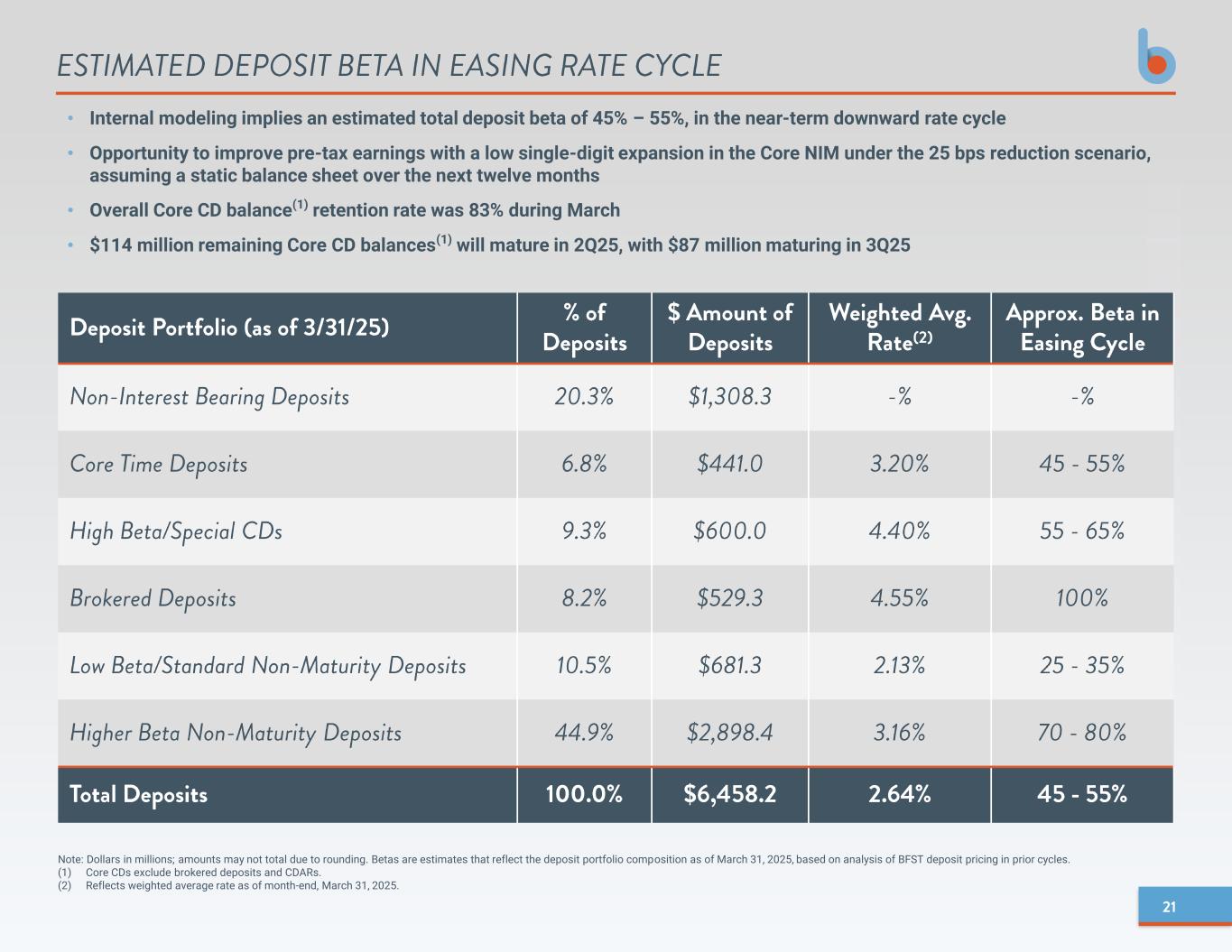 ESTIMATED DEPOSIT BETA IN EASING RATE CYCLE

• Internal modeling implies an estimated total deposit beta of 45% – 55%, in the near-term downward rate cycle

• Opportunity to improve pre-tax earnings with a low single-digit expansion in the Core NIM under the 25 bps reduction scenario, assuming a static balance sheet over the next twelve months

• Overall Core CD balance$^{(1)}$ retention rate was 83% during March

• \$114 million remaining Core CD balances$^{(1)}$ will mature in 2Q25, with \$87 million maturing in 3Q25

| Deposit Portfolio (as of 3/31/25) | % of Deposits | \$ Amount of Deposits | Weighted Avg. Rate$^{(2)}$ | Approx. Beta in Easing Cycle |
|---|---|---|---|---|
| Non-Interest Bearing Deposits | 20.3% | \$1,308.3 | -% | -% |
| Core Time Deposits | 6.8% | \$441.0 | 3.20% | 45 - 55% |
| High Beta/Special CDs | 9.3% | \$600.0 | 4.40% | 55 - 65% |
| Brokered Deposits | 8.2% | \$529.3 | 4.55% | 100% |
| Low Beta/Standard Non-Maturity Deposits | 10.5% | \$681.3 | 2.13% | 25 - 35% |
| Higher Beta Non-Maturity Deposits | 44.9% | \$2,898.4 | 3.16% | 70 - 80% |
| Total Deposits | 100.0% | \$6,458.2 | 2.64% | 45 - 55% |

Note: Dollars in millions; amounts may not total due to rounding. Betas are estimates that reflect the deposit portfolio composition as of March 31, 2025, based on analysis of BFST deposit pricing in prior cycles.
(1) Core CDs exclude brokered deposits and CDARs.
(2) Reflects weighted average rate as of month-end, March 31, 2025.

21